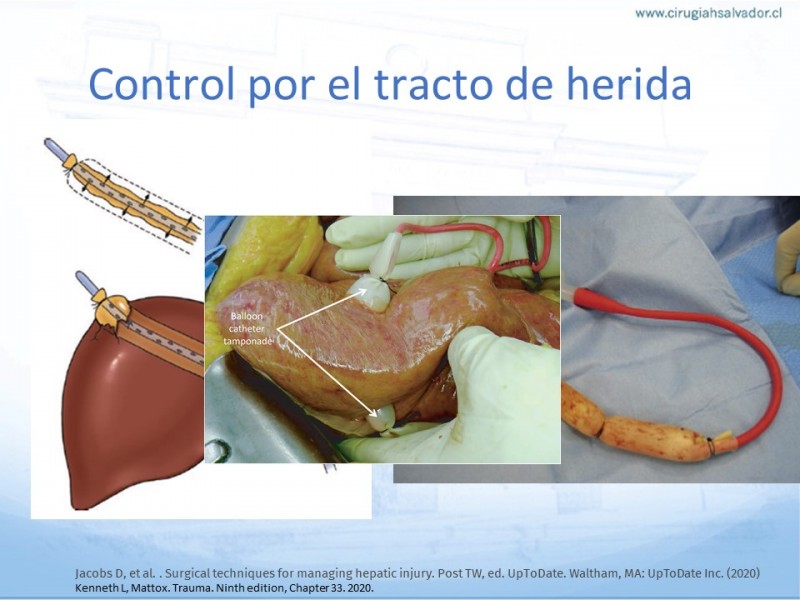 www.cirugiahsalvador.cl

Control por el tracto de herida

Balloon catheter tamponade

Jacobs D, et al. . Surgical techniques for managing hepatic injury. Post TW, ed. UpToDate. Waltham, MA: UpToDate Inc. (2020)
Kenneth L, Mattox. Trauma. Ninth edition, Chapter 33. 2020.